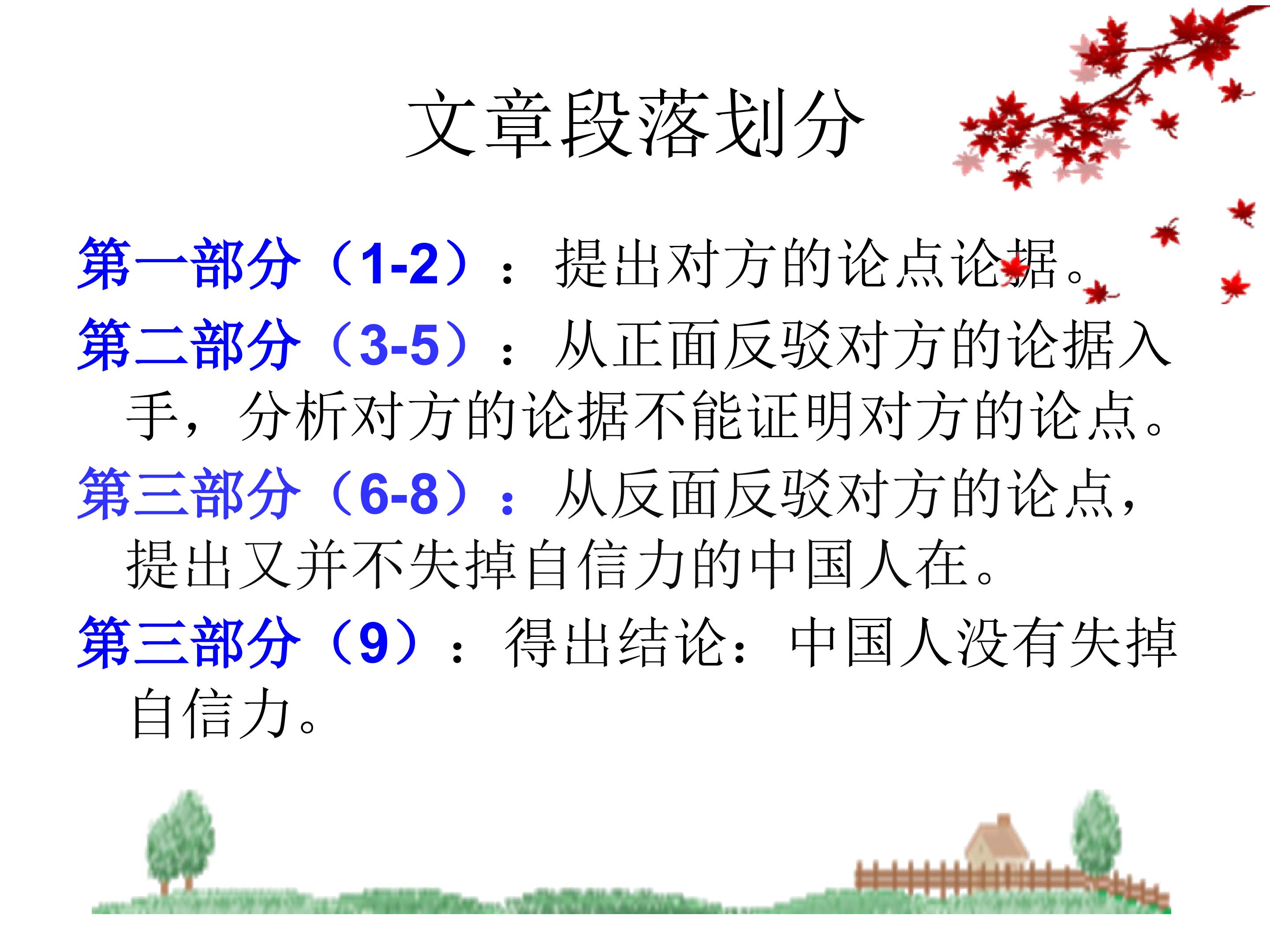 文章段落划分

第一部分（1-2）：提出对方的论点论据。

第二部分（3-5）：从正面反驳对方的论据入手，分析对方的论据不能证明对方的论点。

第三部分（6-8）：从反面反驳对方的论点，提出又并不失掉自信力的中国人在。

第三部分（9）：得出结论：中国人没有失掉自信力。